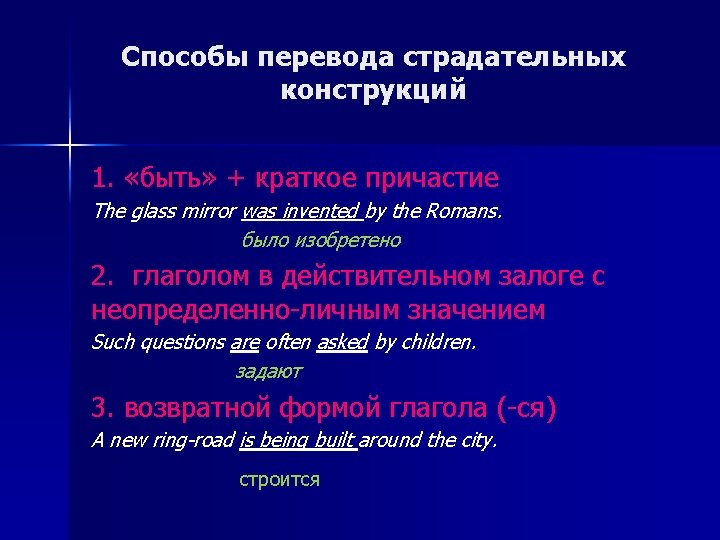 Способы перевода страдательных конструкций

1. «быть» + краткое причастие

The glass mirror was invented by the Romans.

было изобретено

2. глаголом в действительном залоге с неопределенно-личным значением

Such questions are often asked by children.

задают

3. возвратной формой глагола (-ся)

A new ring-road is being built around the city.

строится